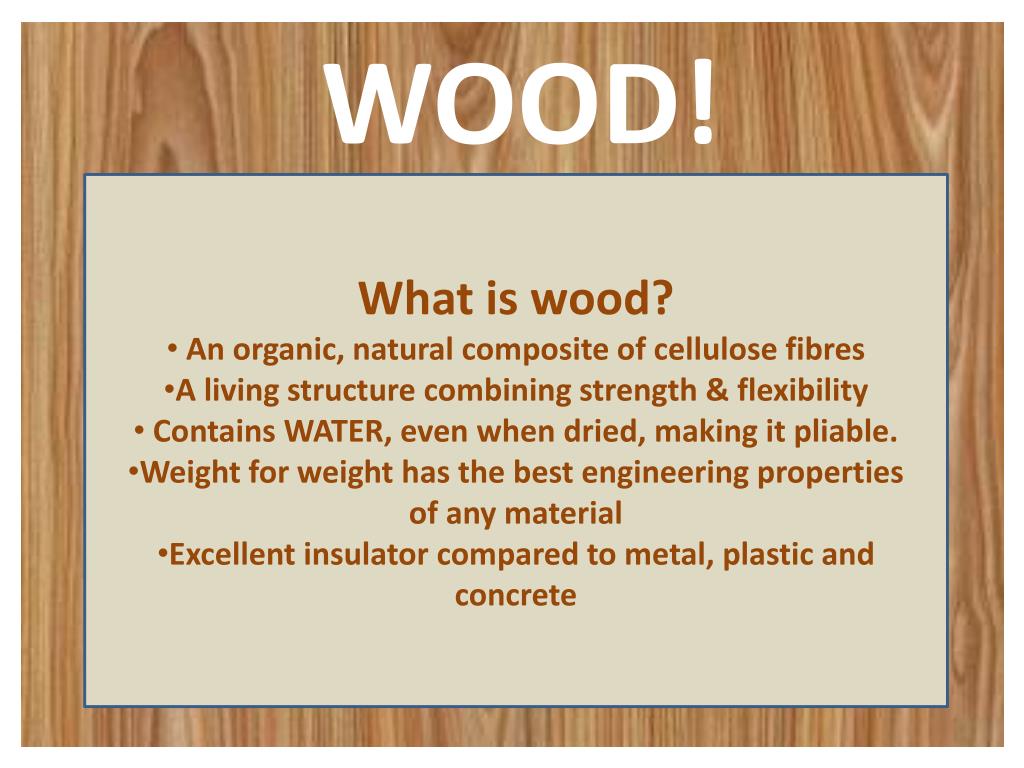 WOOD!

What is wood?
• An organic, natural composite of cellulose fibres
•A living structure combining strength & flexibility
• Contains WATER, even when dried, making it pliable.
•Weight for weight has the best engineering properties of any material
•Excellent insulator compared to metal, plastic and concrete